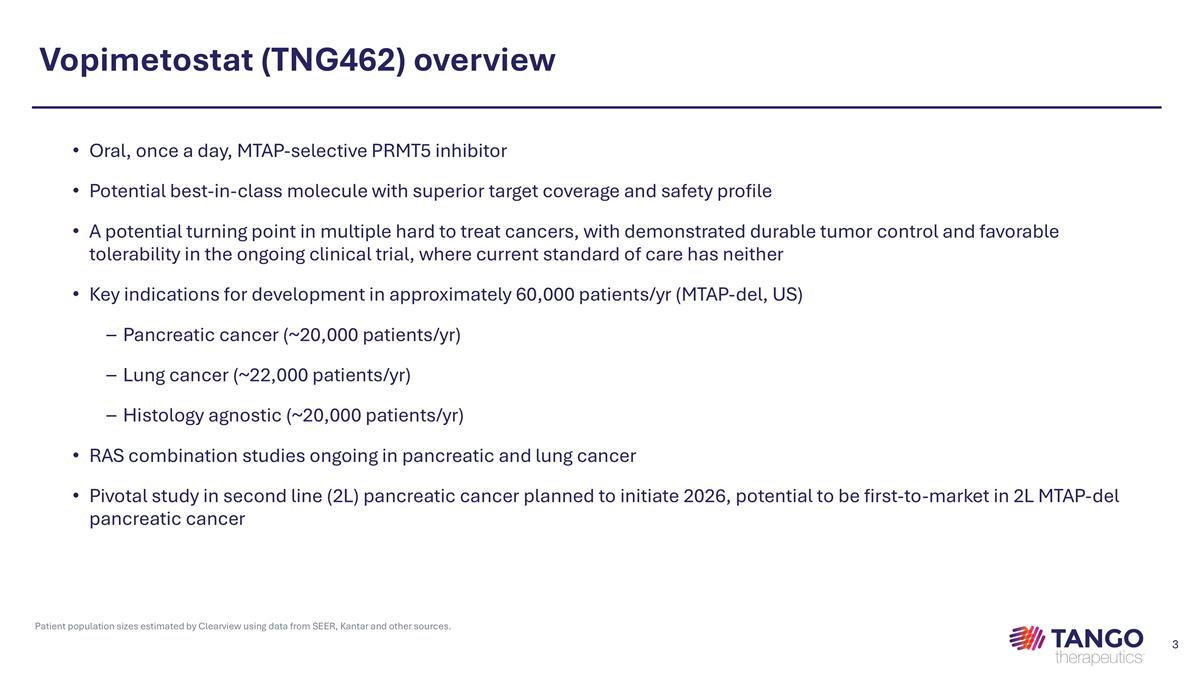 Vopimetostat (TNG462) overview

• Oral, once a day, MTAP-selective PRMT5 inhibitor

• Potential best-in-class molecule with superior target coverage and safety profile

• A potential turning point in multiple hard to treat cancers, with demonstrated durable tumor control and favorable tolerability in the ongoing clinical trial, where current standard of care has neither

• Key indications for development in approximately 60,000 patients/yr (MTAP-del, US)

– Pancreatic cancer (~20,000 patients/yr)

– Lung cancer (~22,000 patients/yr)

– Histology agnostic (~20,000 patients/yr)

• RAS combination studies ongoing in pancreatic and lung cancer

• Pivotal study in second line (2L) pancreatic cancer planned to initiate 2026, potential to be first-to-market in 2L MTAP-del pancreatic cancer

Patient population sizes estimated by Clearview using data from SEER, Kantar and other sources.

TANGO therapeutics

3